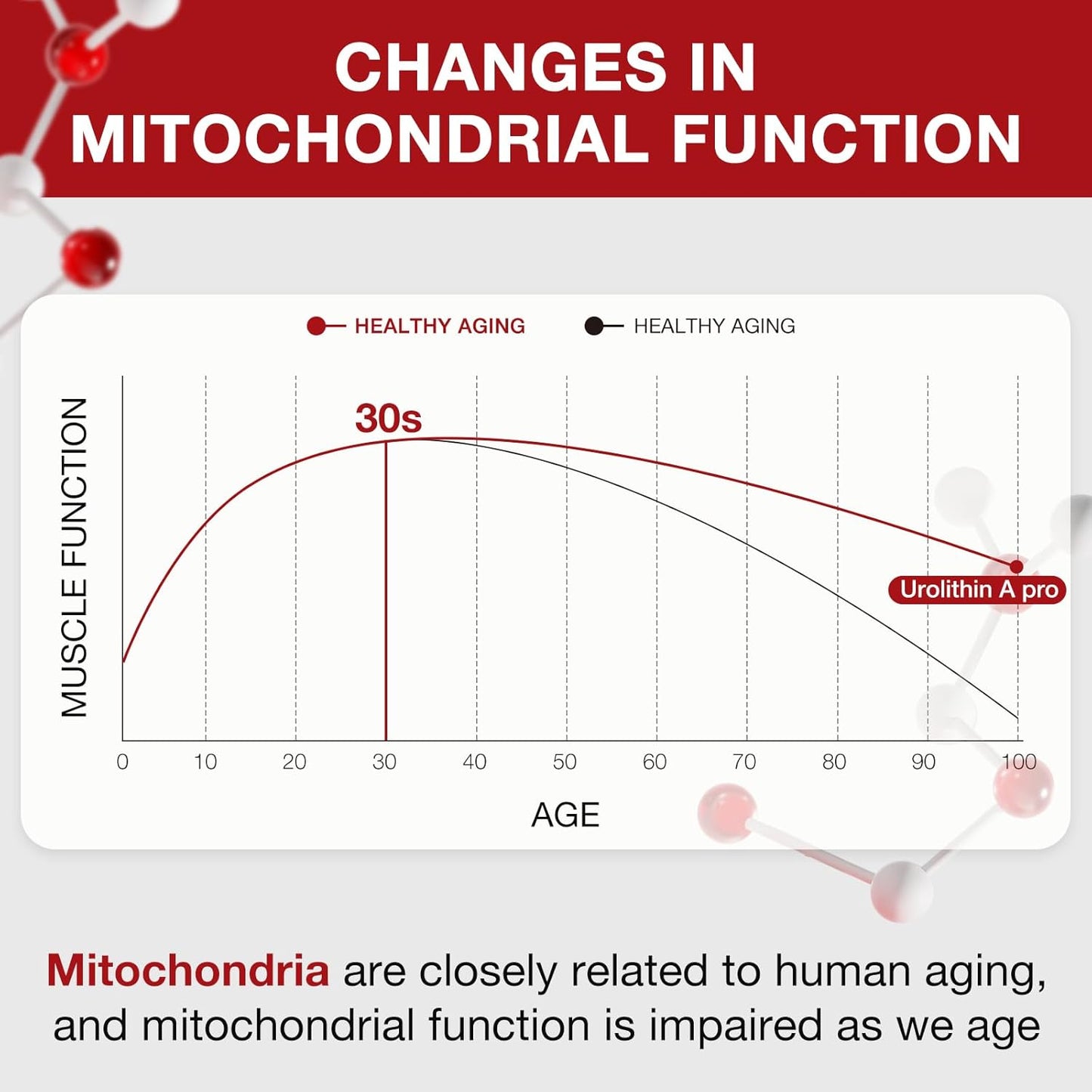 CHANGES IN MITOCHONDRIAL FUNCTION

HEALTHY AGING
HEALTHY AGING

MUSCLE FUNCTION

30s

Urolithin A pro

0
10
20
30
40
50
60
70
80
90
100

AGE

Mitochondria are closely related to human aging, and mitochondrial function is impaired as we age